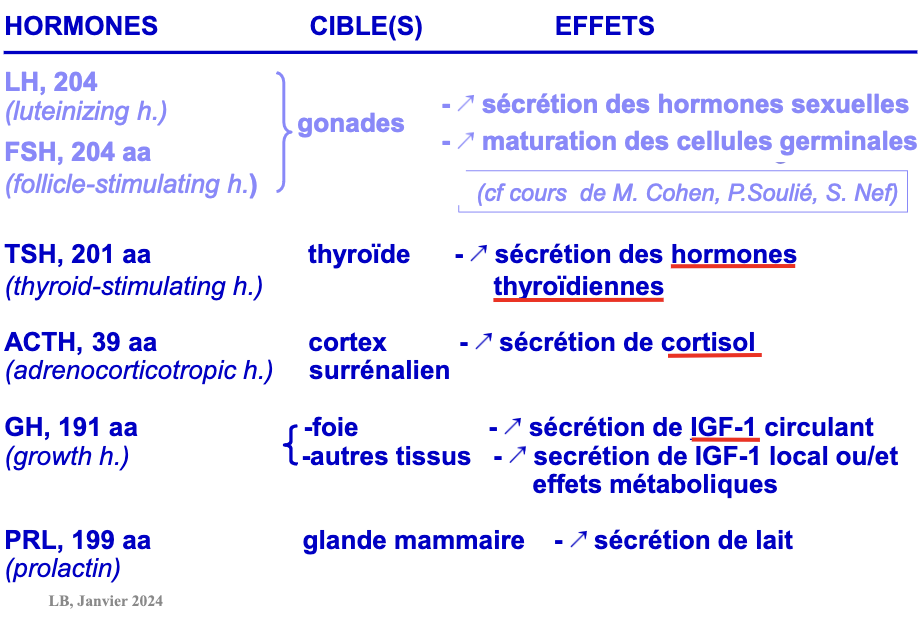 | HORMONES | CIBLE(S) | EFFETS |
|---|---|---|
| LH, 204 (luteinizing h.) FSH, 204 aa (follicle-stimulating h.) | gonades | - ↗ sécrétion des hormones sexuelles - ↗ maturation des cellules germinales (cf cours de M. Cohen, P.Soulié, S. Nef) |
| TSH, 201 aa (thyroid-stimulating h.) | thyroïde | - ↗ sécrétion des hormones thyroïdiennes |
| ACTH, 39 aa (adrenocorticotropic h.) | cortex surrénalien | - ↗ sécrétion de cortisol |
| GH, 191 aa (growth h.) | -foie -autres tissus | - ↗ sécrétion de IGF-1 circulant - ↗ secrétion de IGF-1 local ou/et effets métaboliques |
| PRL, 199 aa (prolactin) | glande mammaire | - ↗ sécrétion de lait |

LB, Janvier 2024